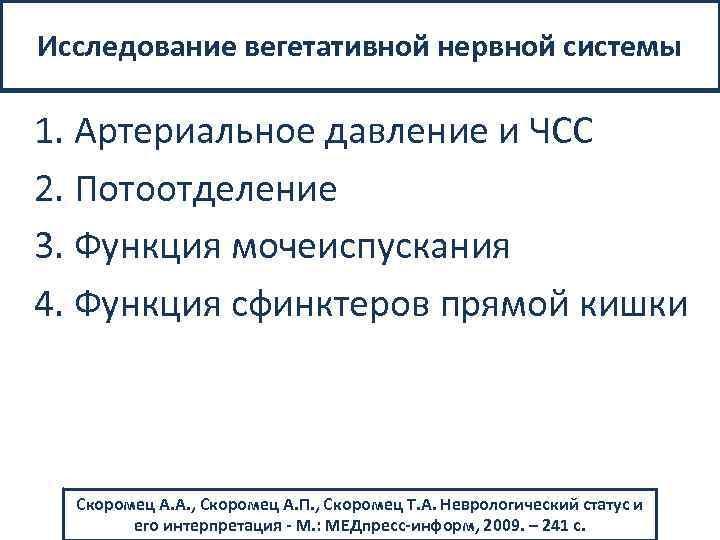 Исследование вегетативной нервной системы

1. Артериальное давление и ЧСС
2. Потоотделение
3. Функция мочеиспускания
4. Функция сфинктеров прямой кишки

Скоромец А.А., Скоромец А.П., Скоромец Т.А. Неврологический статус и его интерпретация - М.: МЕДпресс-информ, 2009. – 241 с.